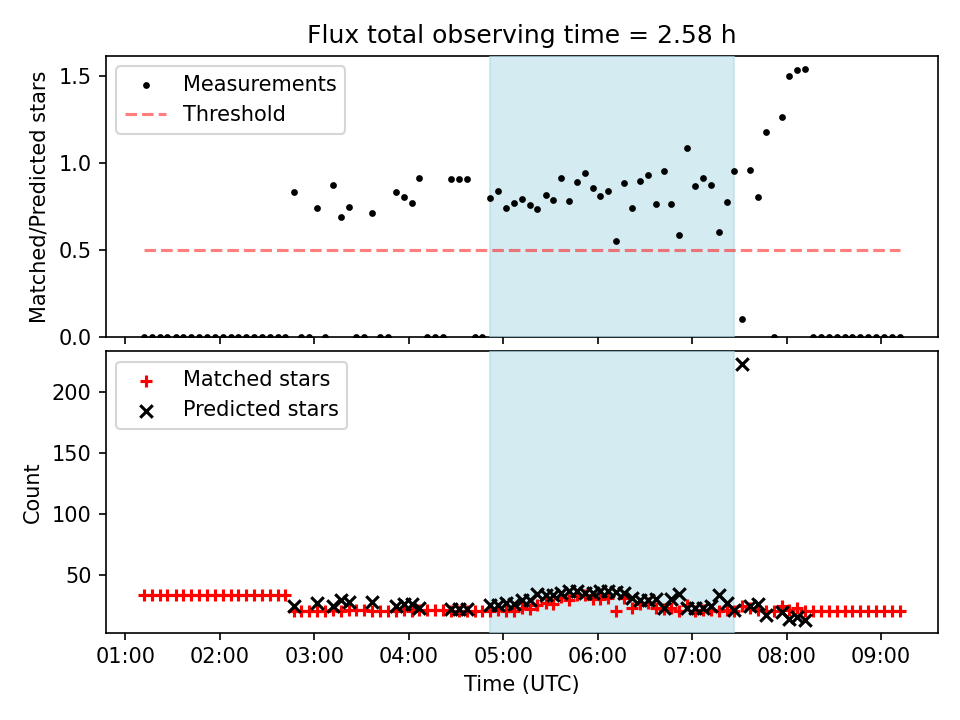 Flux total observing time = 2.58 h

Measurements
Threshold

Matched/Predicted stars

1.5
1.0
0.5
0.0

Matched stars
Predicted stars

Count

200
150
100
50

01:00
02:00
03:00
04:00
05:00
06:00
07:00
08:00
09:00

Time (UTC)